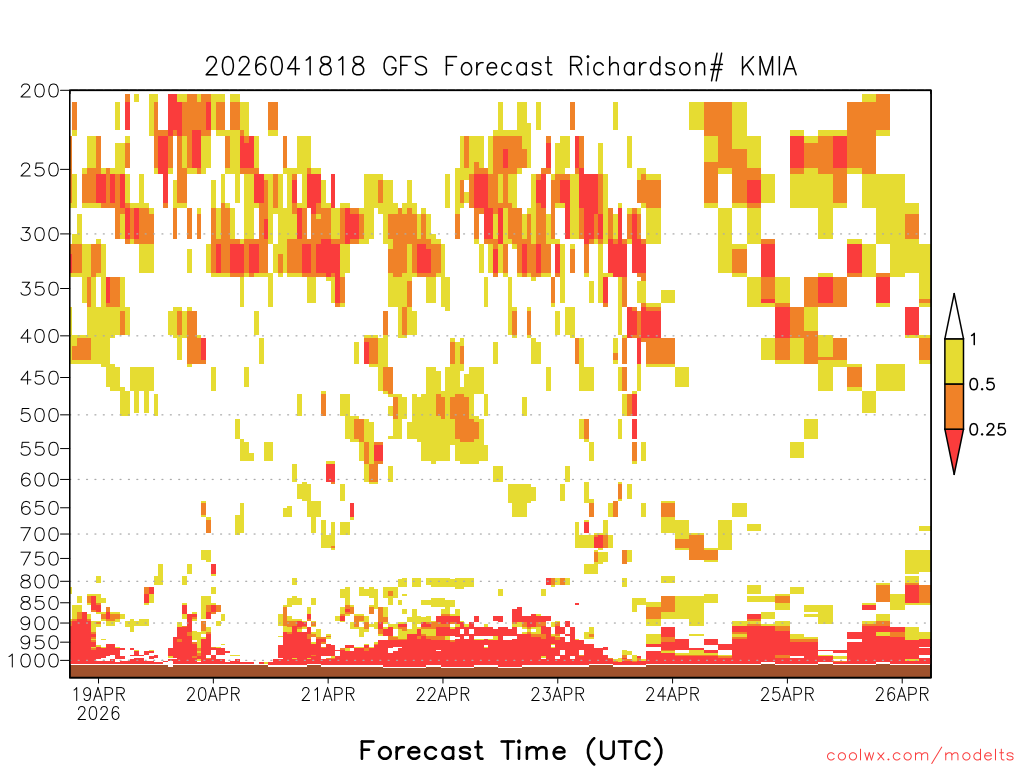 2026041818 GFS Forecast Richardson# KMIA

200
250
300
350
400
450
500
550
600
650
700
750
800
850
900
950
1000

1
0.5
0.25

19APR
2026
20APR
21APR
22APR
23APR
24APR
25APR
26APR

Forecast Time (UTC)

coolwx.com/modelts